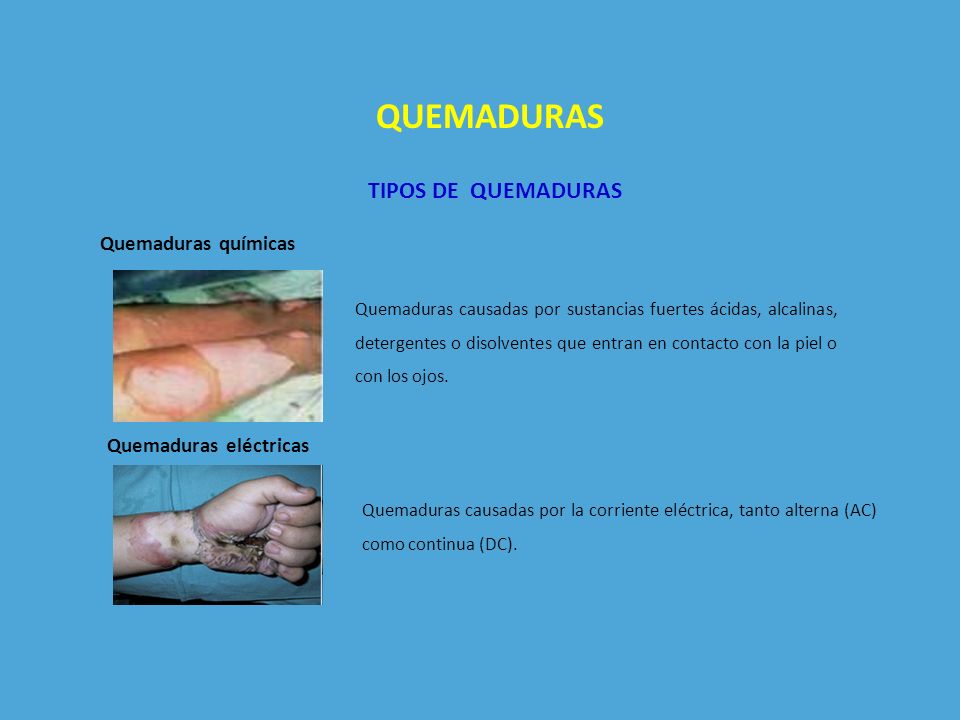 QUEMADURAS

TIPOS DE QUEMADURAS

Quemaduras químicas

Quemaduras causadas por sustancias fuertes ácidas, alcalinas, detergentes o disolventes que entran en contacto con la piel o con los ojos.

Quemaduras eléctricas

Quemaduras causadas por la corriente eléctrica, tanto alterna (AC) como continua (DC).